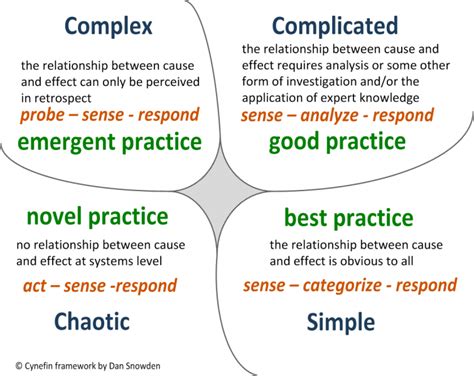 Complex

the relationship between cause and effect can only be perceived in retrospect

probe – sense - respond

emergent practice

Complicated

the relationship between cause and effect requires analysis or some other form of investigation and/or the application of expert knowledge

sense – analyze - respond

good practice

novel practice

no relationship between cause and effect at systems level

act – sense -respond

Chaotic

best practice

the relationship between cause and effect is obvious to all

sense – categorize - respond

Simple

© Cynefin framework by Dan Snowden